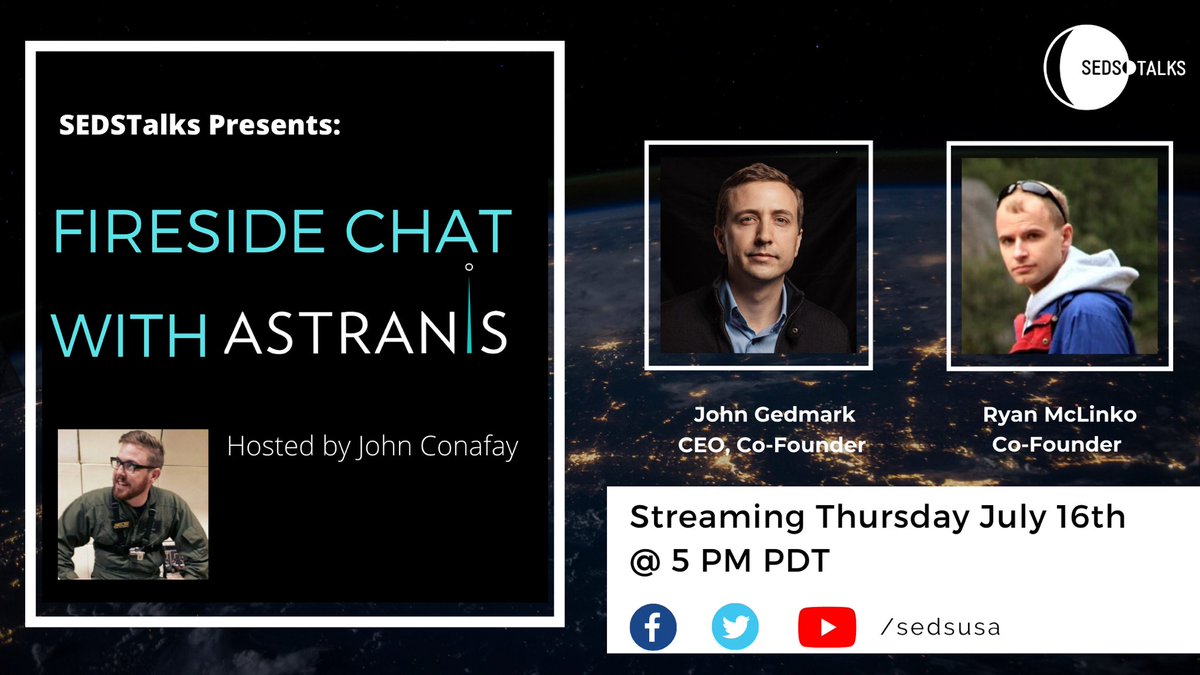 SEDSTalks Presents:

FIRESIDE CHAT WITH ASTRANIS

Hosted by John Conafay

SEDS TALKS

John Gedmark
CEO, Co-Founder

Ryan McLinko
Co-Founder

Streaming Thursday July 16th @ 5 PM PDT

/sedsusa